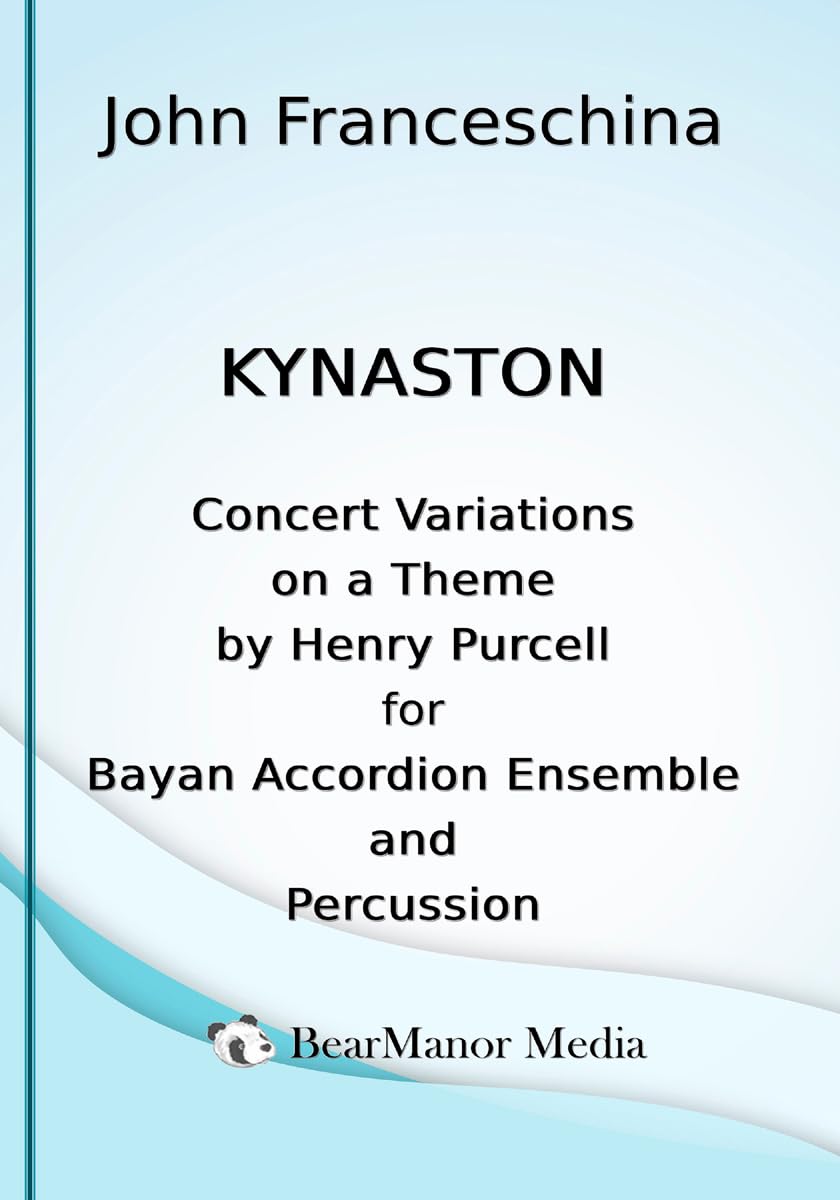 John Franceschina

KYNASTON

Concert Variations
on a Theme
by Henry Purcell
for
Bayan Accordion Ensemble
and
Percussion

BearManor Media